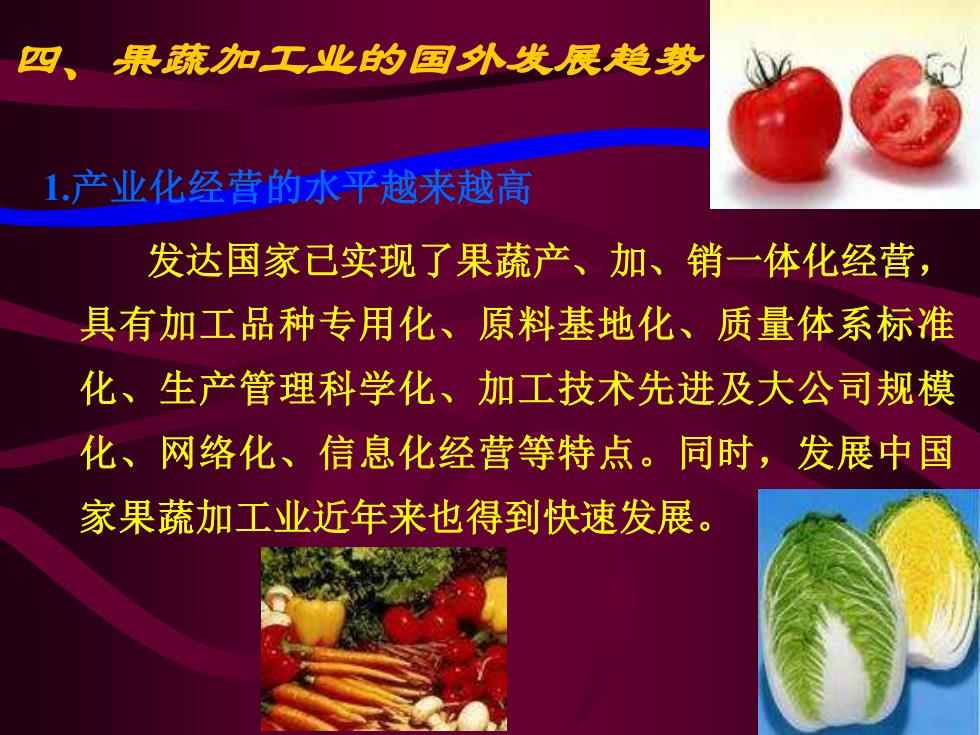 四、果蔬加工业的国外发展趋势

1.产业化经营的水平越来越高

发达国家已实现了果蔬产、加、销一体化经营，具有加工品种专用化、原料基地化、质量体系标准化、生产管理科学化、加工技术先进及大公司规模化、网络化、信息化经营等特点。同时，发展中国家果蔬加工业近年来也得到快速发展。